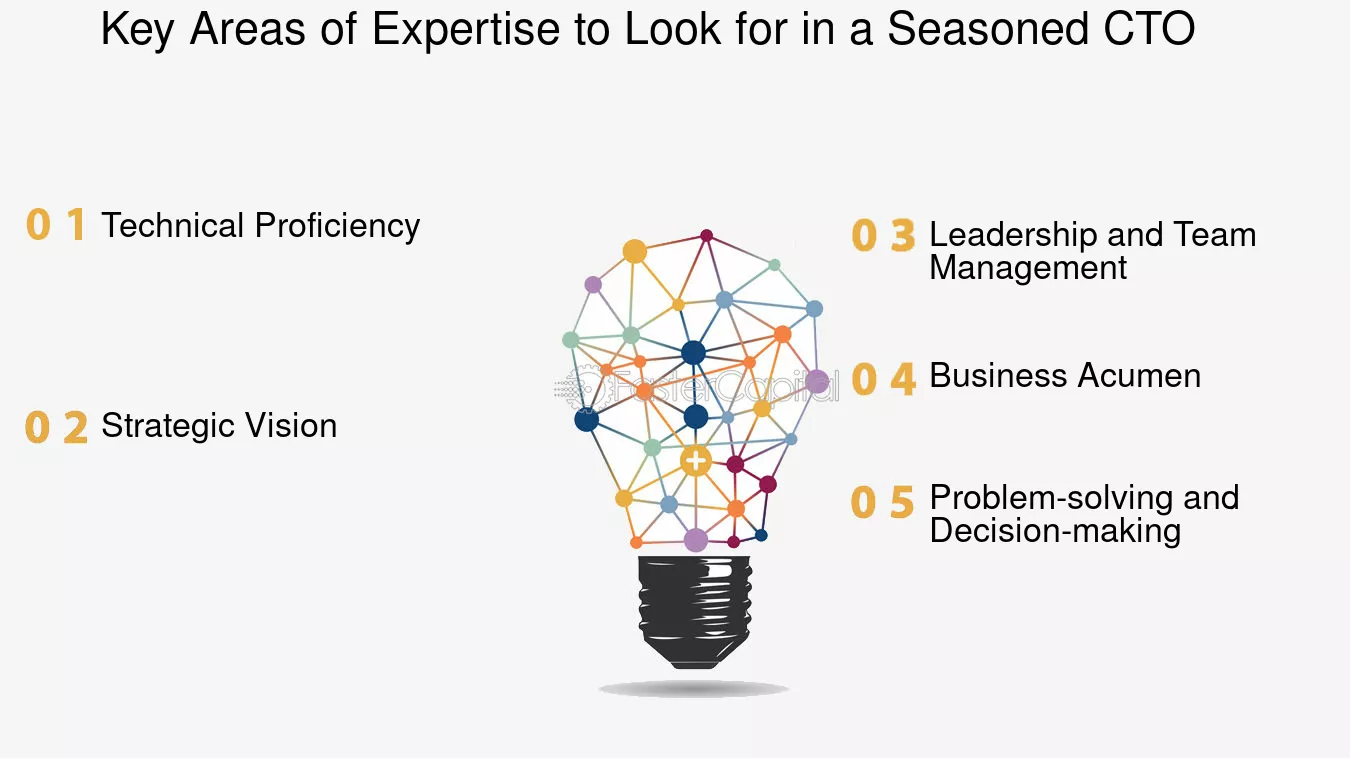 Key Areas of Expertise to Look for in a Seasoned CTO

0 1 Technical Proficiency

0 2 Strategic Vision

FasterCapital

0 3 Leadership and Team Management

0 4 Business Acumen

0 5 Problem-solving and Decision-making